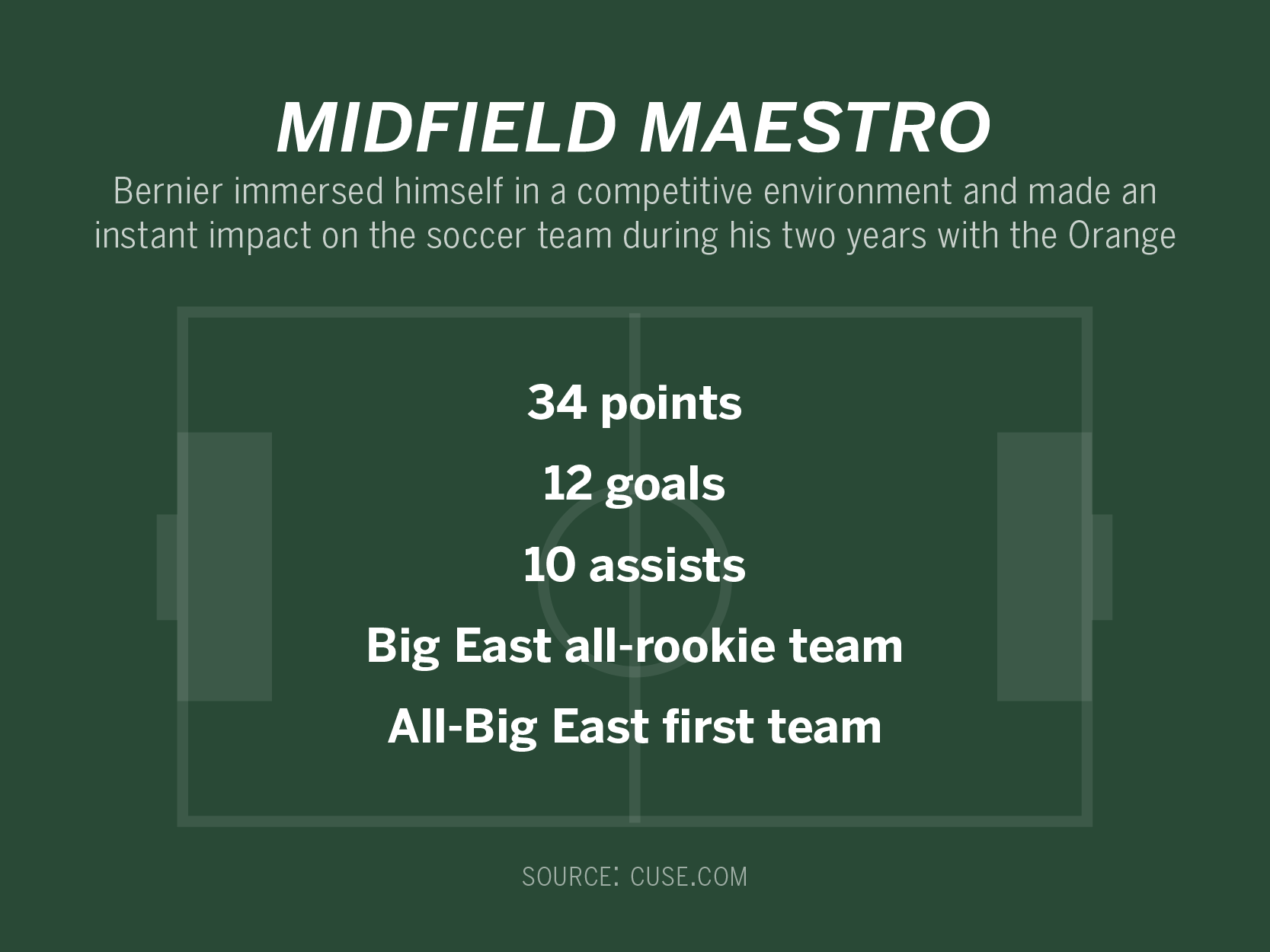 MIDFIELD MAESTRO

Bernier immersed himself in a competitive environment and made an instant impact on the soccer team during his two years with the Orange

34 points

12 goals

10 assists

Big East all-rookie team

All-Big East first team

SOURCE: CUSE.COM